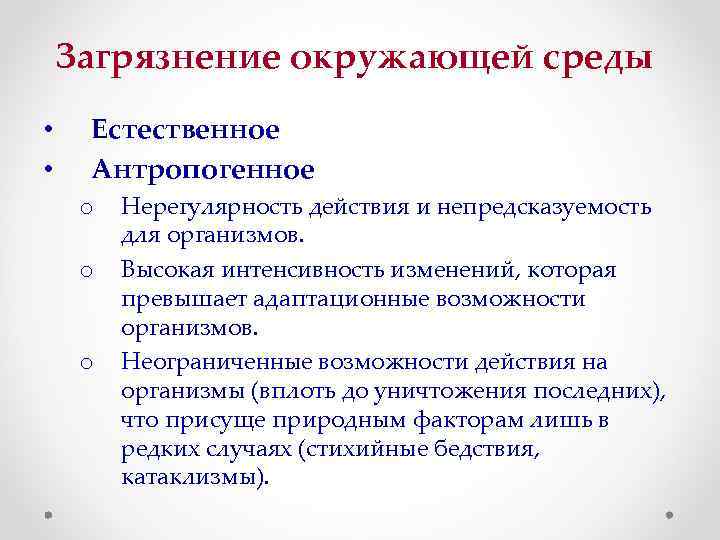 Загрязнение окружающей среды

• Естественное
• Антропогенное
  o Нерегулярность действия и непредсказуемость для организмов.
  o Высокая интенсивность изменений, которая превышает адаптационные возможности организмов.
  o Неограниченные возможности действия на организмы (вплоть до уничтожения последних), что присуще природным факторам лишь в редких случаях (стихийные бедствия, катаклизмы).